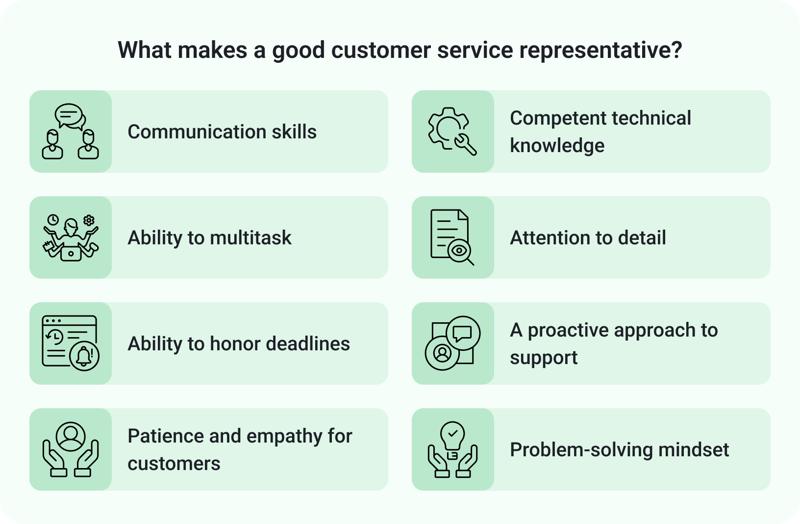 What makes a good customer service representative?

Communication skills

Ability to multitask

Ability to honor deadlines

Patience and empathy for customers

Competent technical knowledge

Attention to detail

A proactive approach to support

Problem-solving mindset